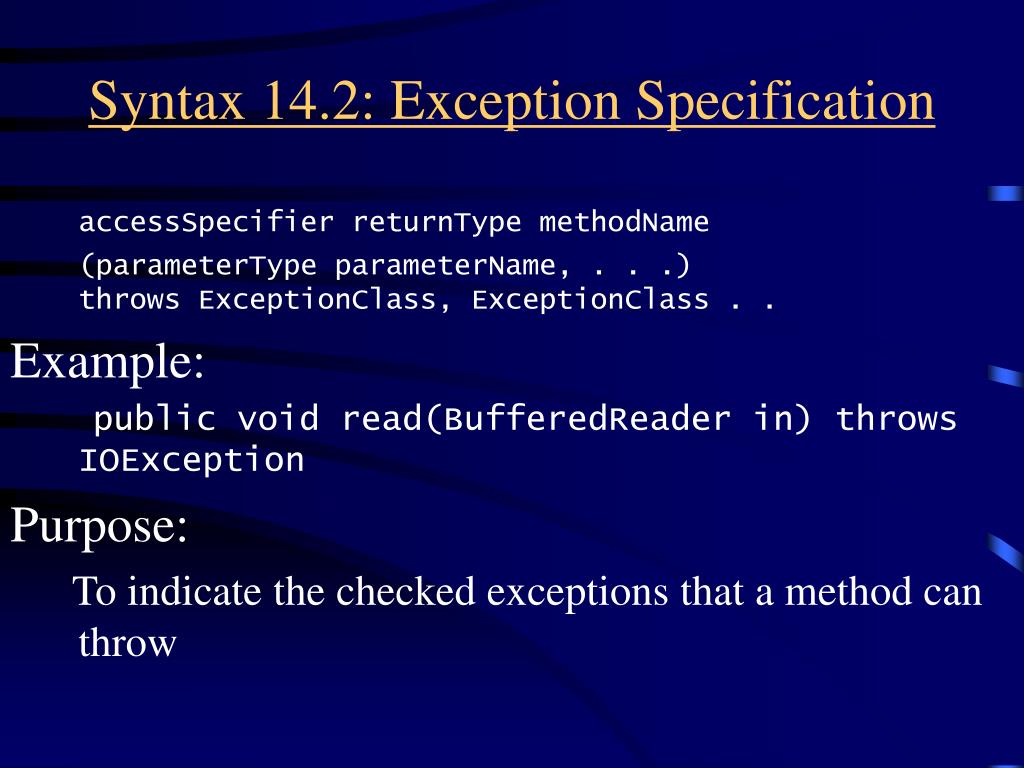 Syntax 14.2: Exception Specification

accessSpecifier returnType methodName
(parameterType parameterName, . . .)
throws ExceptionClass, ExceptionClass . .

Example:

public void read(BufferedReader in) throws IOException

Purpose:

To indicate the checked exceptions that a method can throw